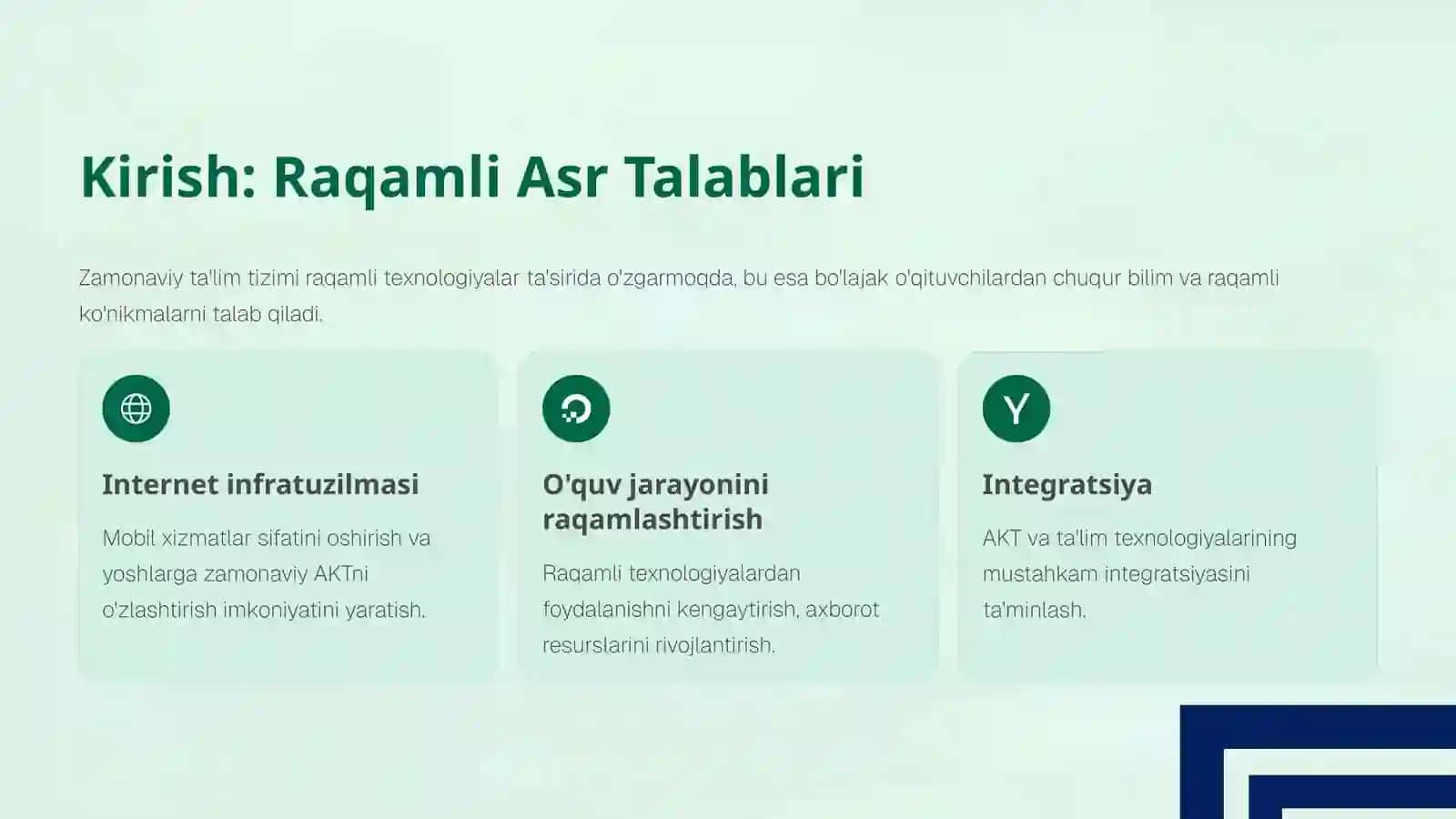 Kirish: Raqamli Asr Talablari

Zamonaviy ta'lim tizimi raqamli texnologiyalar ta'sirida o'zgarmoqda, bu esa bo'lajak o'qituvchilardan chuqur bilim va raqamli ko'nikmalarni talab qiladi.

Internet infratuzilmasi

Mobil xizmatlar sifatini oshirish va yoshlarga zamonaviy AKTni o'zlashtirish imkoniyatini yaratish.

O'quv jarayonini raqamlashtirish

Raqamli texnologiyalardan foydalanishni kengaytirish, axborot resurslarini rivojlantirish.

Y

Integratsiya

AKT va ta'lim texnologiyalarining mustahkam integratsiyasini ta'minlash.